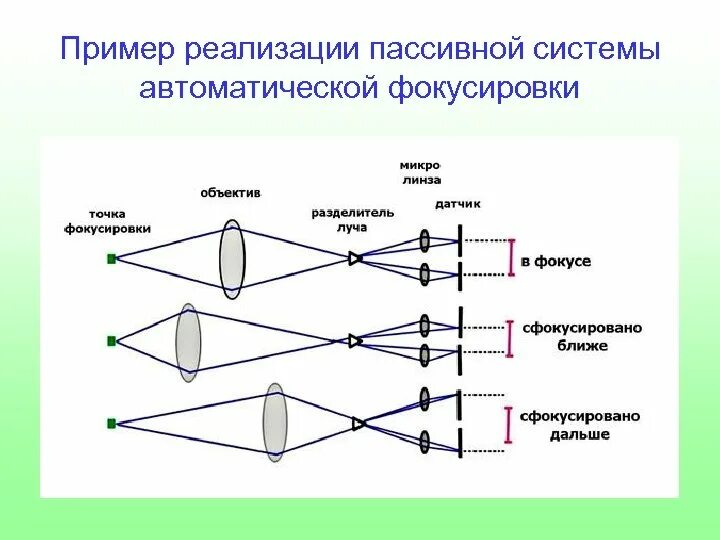 Пример реализации пассивной системы автоматической фокусировки

точка фокусировки

объектив

разделитель луча

микро линза

датчик

в фокусе

сфокусировано ближе

сфокусировано дальше